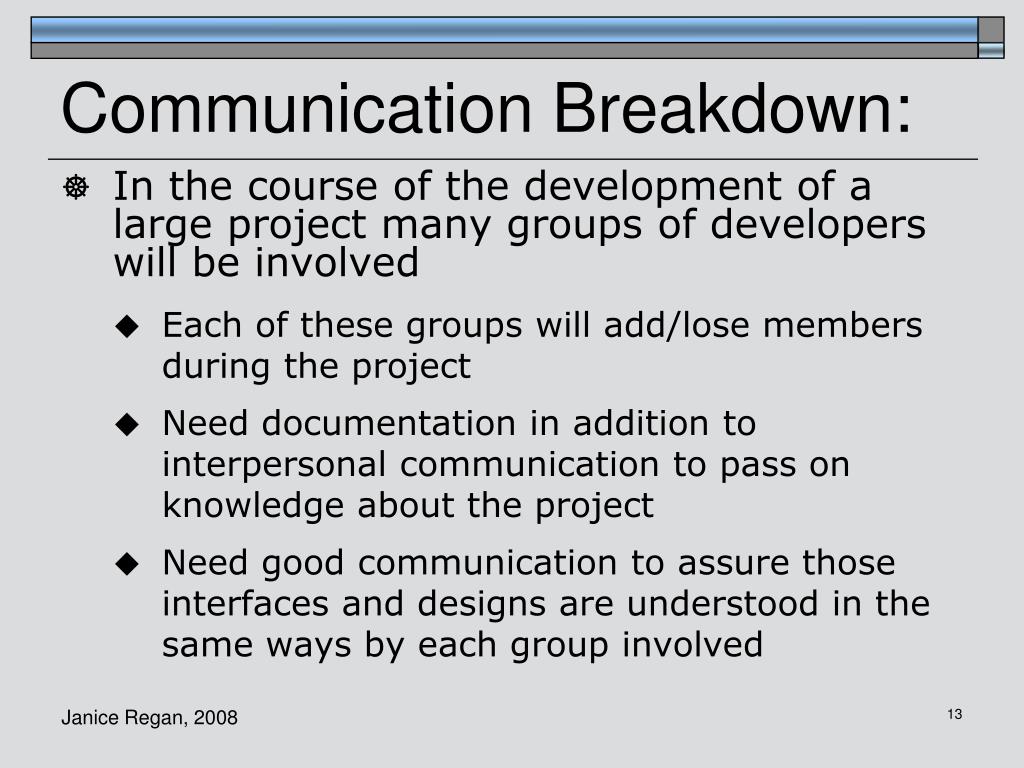 Communication Breakdown:

In the course of the development of a large project many groups of developers will be involved

Each of these groups will add/lose members during the project

Need documentation in addition to interpersonal communication to pass on knowledge about the project

Need good communication to assure those interfaces and designs are understood in the same ways by each group involved

Janice Regan, 2008

13